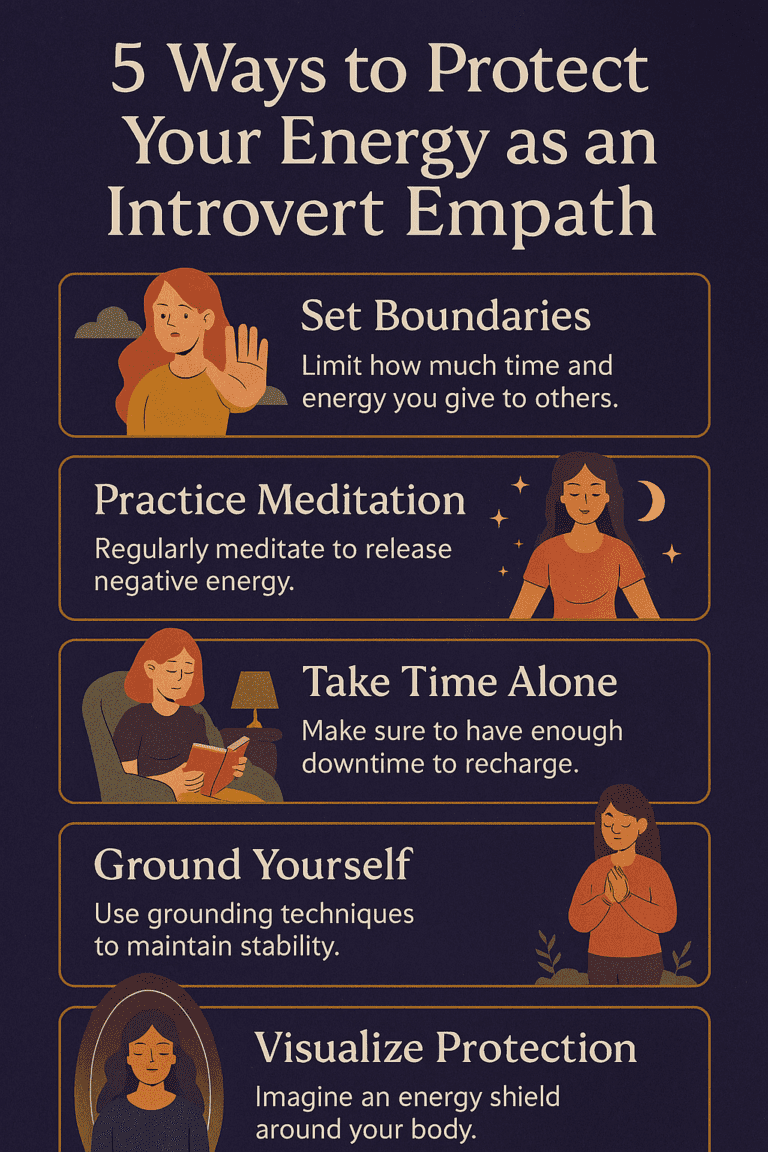 5 Ways to Protect Your Energy as an Introvert Empath

Set Boundaries
Limit how much time and energy you give to others.

Practice Meditation
Regularly meditate to release negative energy.

Take Time Alone
Make sure to have enough downtime to recharge.

Ground Yourself
Use grounding techniques to maintain stability.

Visualize Protection
Imagine an energy shield around your body.